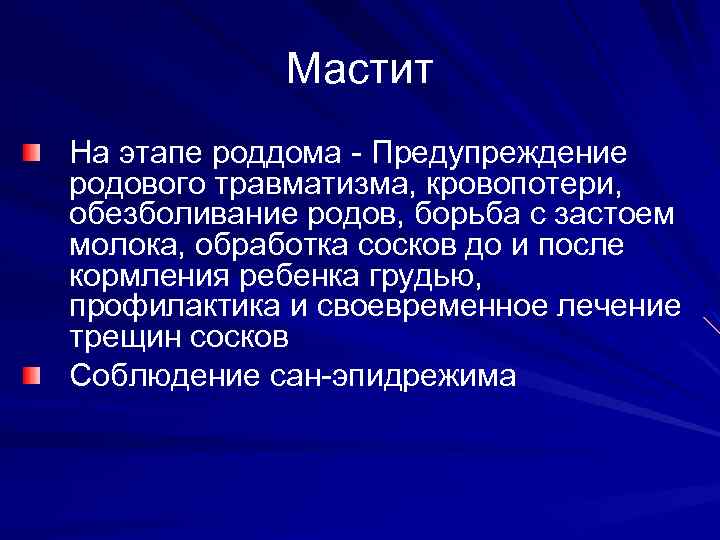 Мастит

На этапе роддома - Предупреждение родового травматизма, кровопотери, обезболивание родов, борьба с застоем молока, обработка сосков до и после кормления ребенка грудью, профилактика и своевременное лечение трещин сосков

Соблюдение сан-эпидрежима